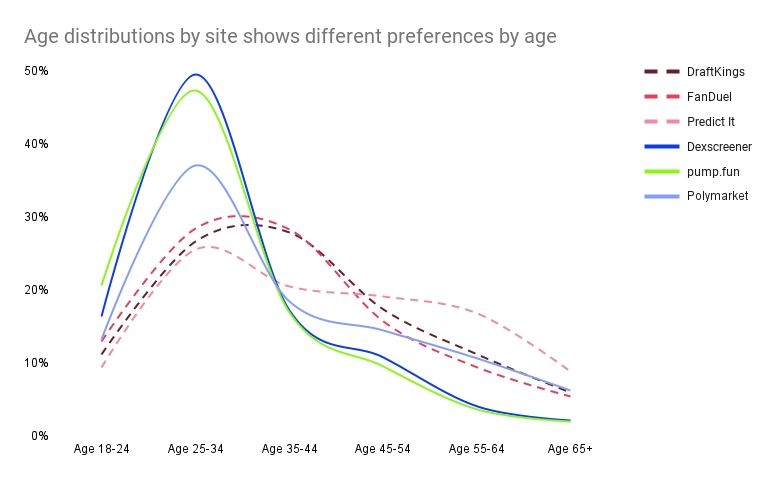 Age distributions by site shows different preferences by age

50%
40%
30%
20%
10%
0%

Age 18-24
Age 25-34
Age 35-44
Age 45-54
Age 55-64
Age 65+

DraftKings
FanDuel
Predict It
Dexscreener
pump.fun
Polymarket